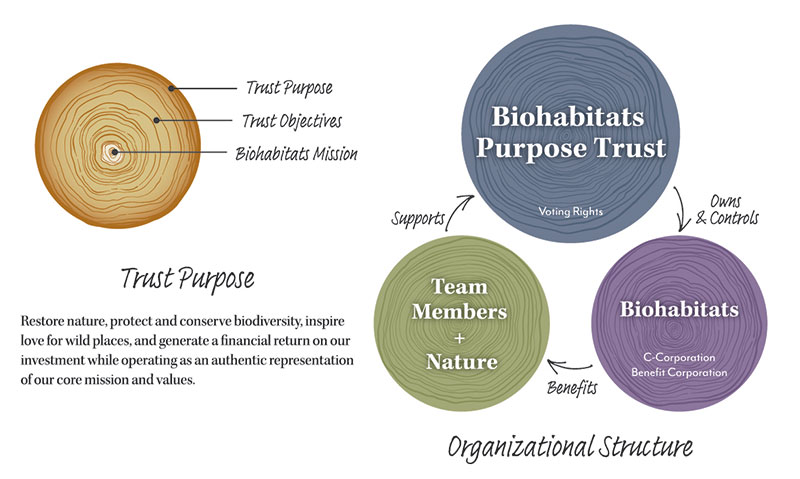 Trust Purpose
Trust Objectives
Biohabitats Mission

Trust Purpose

Restore nature, protect and conserve biodiversity, inspire love for wild places, and generate a financial return on our investment while operating as an authentic representation of our core mission and values.

Biohabitats Purpose Trust
Voting Rights

Owns & Controls

Biohabitats
C-Corporation
Benefit Corporation

Benefits

Team Members + Nature

Supports

Organizational Structure